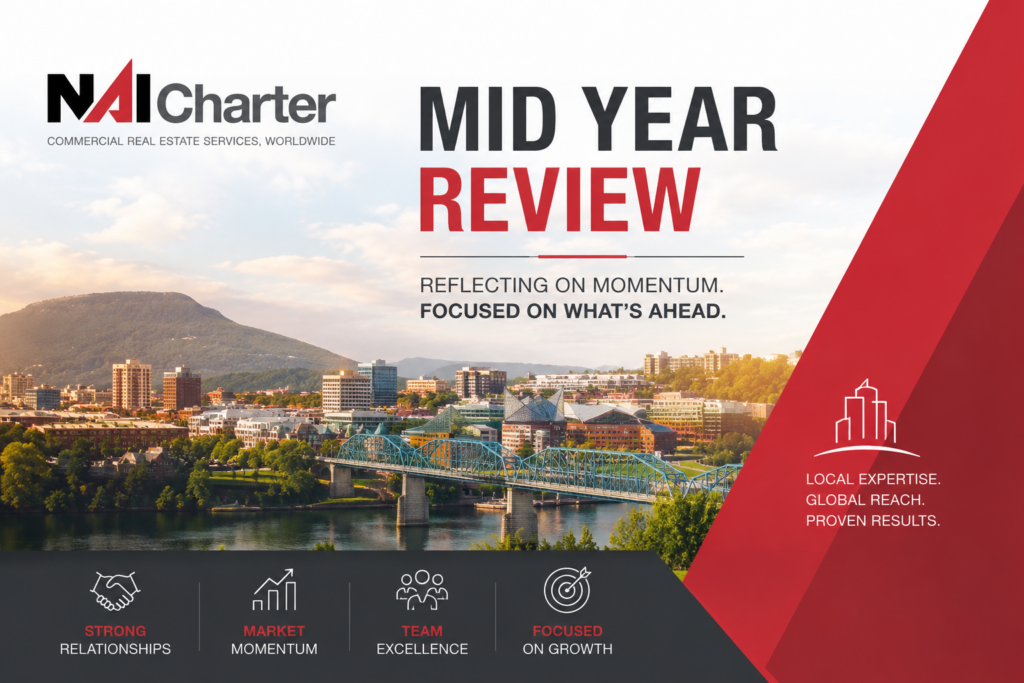 NAI Charter
COMMERCIAL REAL ESTATE SERVICES, WORLDWIDE

MID YEAR
REVIEW

REFLECTING ON MOMENTUM.
FOCUSED ON WHAT'S AHEAD.

LOCAL EXPERTISE.
GLOBAL REACH.
PROVEN RESULTS.

STRONG
RELATIONSHIPS

MARKET
MOMENTUM

TEAM
EXCELLENCE

FOCUSED
ON GROWTH